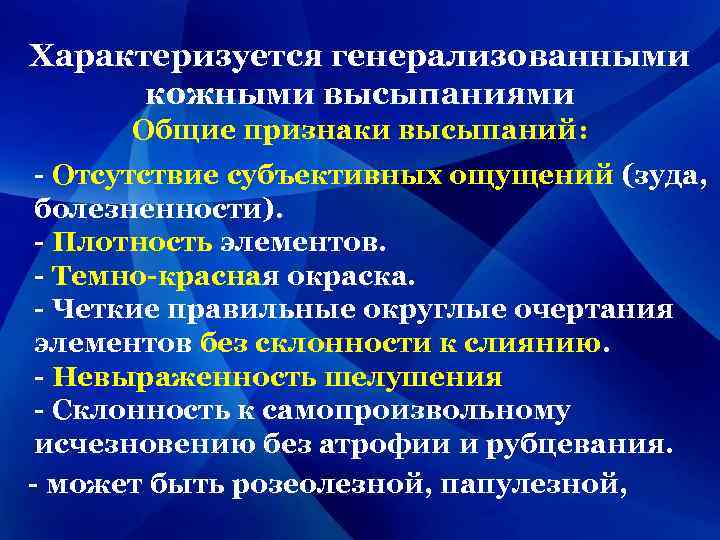 Характеризуется генерализованными кожными высыпаниями
Общие признаки высыпаний:

- Отсутствие субъективных ощущений (зуда, болезненности).
- Плотность элементов.
- Темно-красная окраска.
- Четкие правильные округлые очертания элементов без склонности к слиянию.
- Невыраженность шелушения
- Склонность к самопроизвольному исчезновению без атрофии и рубцевания.
- может быть розеолезной, папулезной,